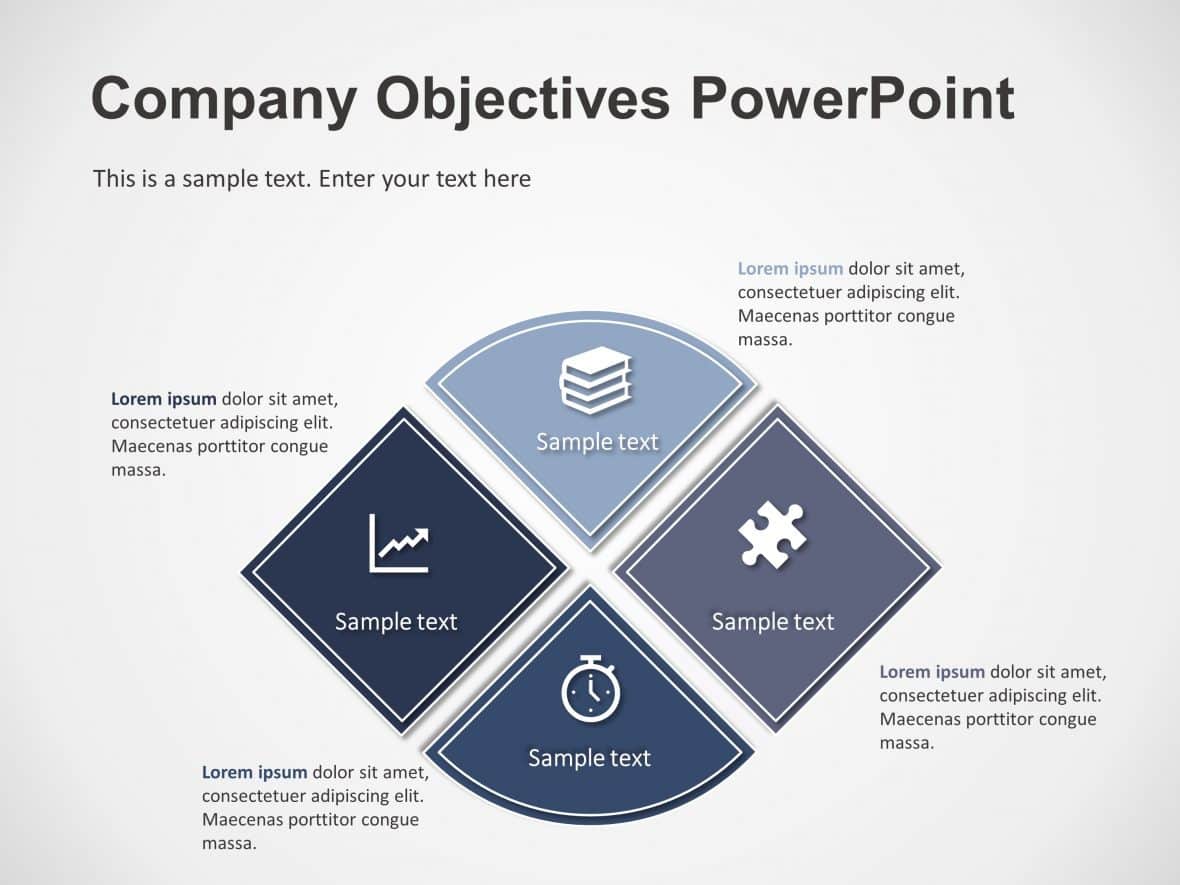 Company Objectives PowerPoint

This is a sample text. Enter your text here

Lorem ipsum dolor sit amet, consectetuer adipiscing elit. Maecenas porttitor congue massa.

Lorem ipsum dolor sit amet, consectetuer adipiscing elit. Maecenas porttitor congue massa.

Sample text

Sample text

Sample text

Sample text

Lorem ipsum dolor sit amet, consectetuer adipiscing elit. Maecenas porttitor congue massa.

Lorem ipsum dolor sit amet, consectetuer adipiscing elit. Maecenas porttitor congue massa.